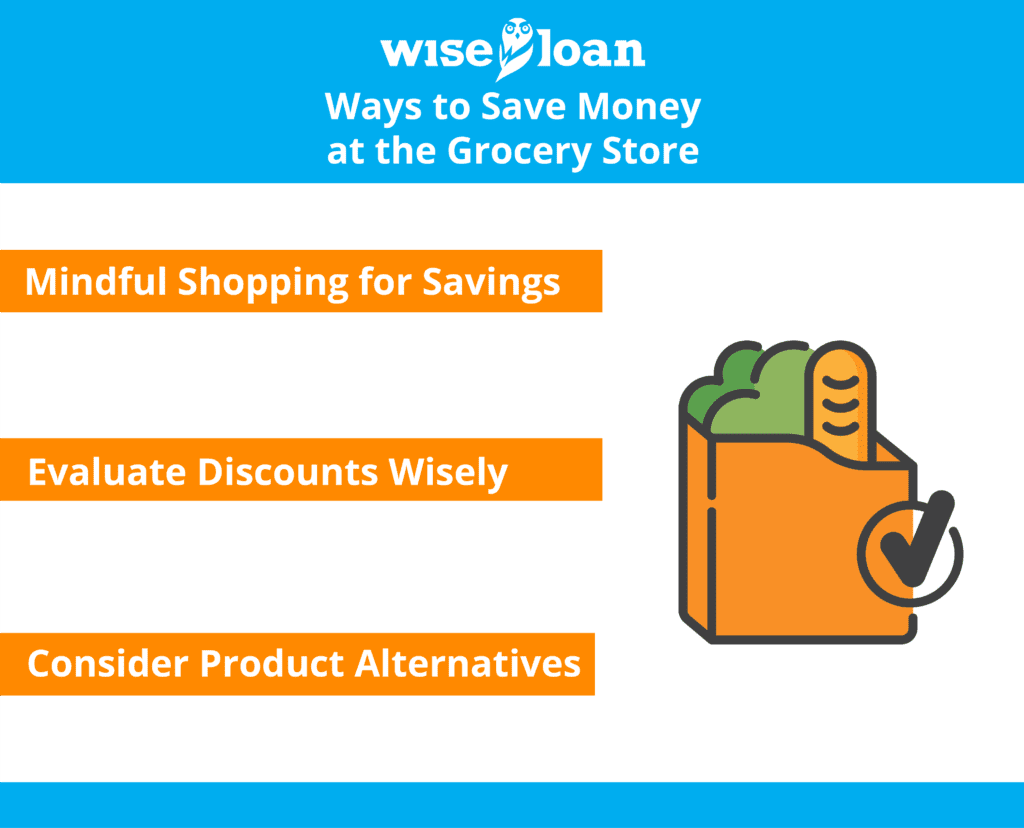 wise loan

Ways to Save Money at the Grocery Store

Mindful Shopping for Savings

Evaluate Discounts Wisely

Consider Product Alternatives